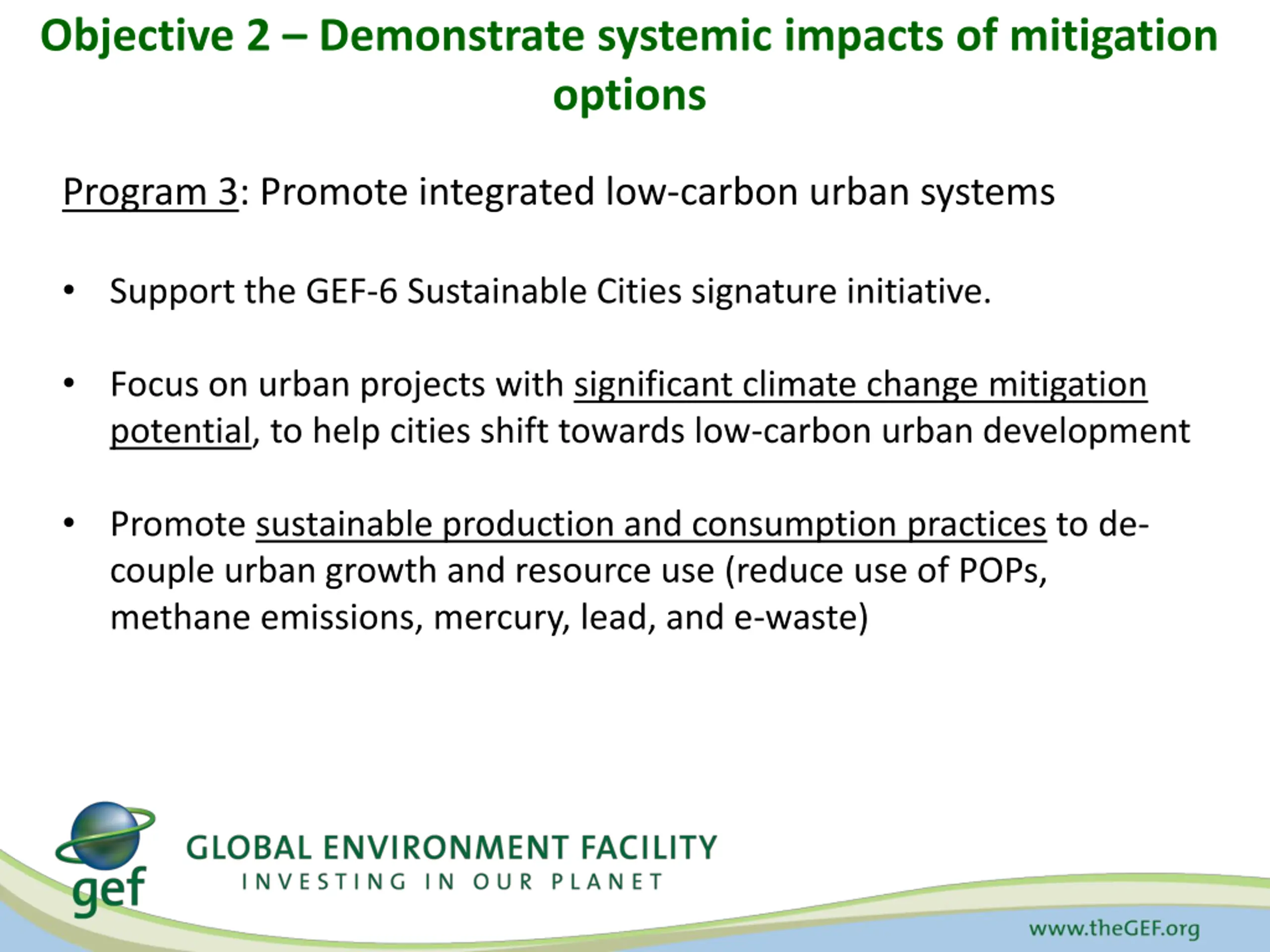 Objective 2 – Demonstrate systemic impacts of mitigation options

Program 3: Promote integrated low-carbon urban systems

• Support the GEF-6 Sustainable Cities signature initiative.

• Focus on urban projects with significant climate change mitigation potential, to help cities shift towards low-carbon urban development

• Promote sustainable production and consumption practices to de-couple urban growth and resource use (reduce use of POPs, methane emissions, mercury, lead, and e-waste)

gef
GLOBAL ENVIRONMENT FACILITY
INVESTING IN OUR PLANET

www.theGEF.org